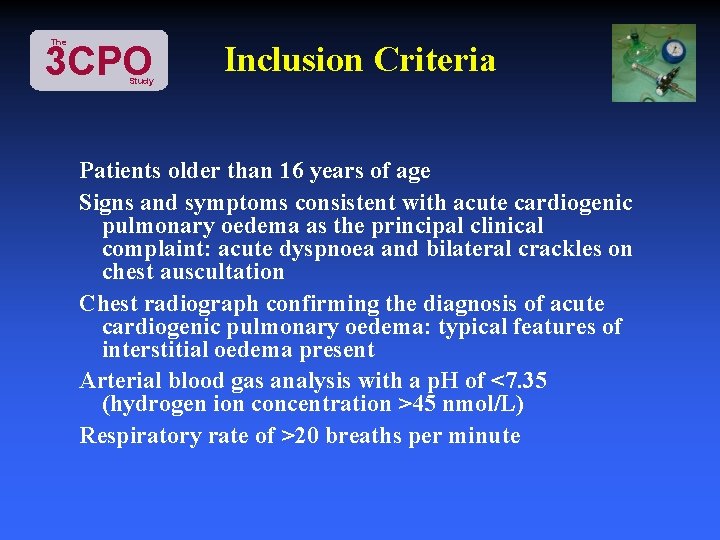 The
3CPO
Study

Inclusion Criteria

Patients older than 16 years of age

Signs and symptoms consistent with acute cardiogenic pulmonary oedema as the principal clinical complaint: acute dyspnoea and bilateral crackles on chest auscultation

Chest radiograph confirming the diagnosis of acute cardiogenic pulmonary oedema: typical features of interstitial oedema present

Arterial blood gas analysis with a pH of <7.35 (hydrogen ion concentration >45 nmol/L)

Respiratory rate of >20 breaths per minute